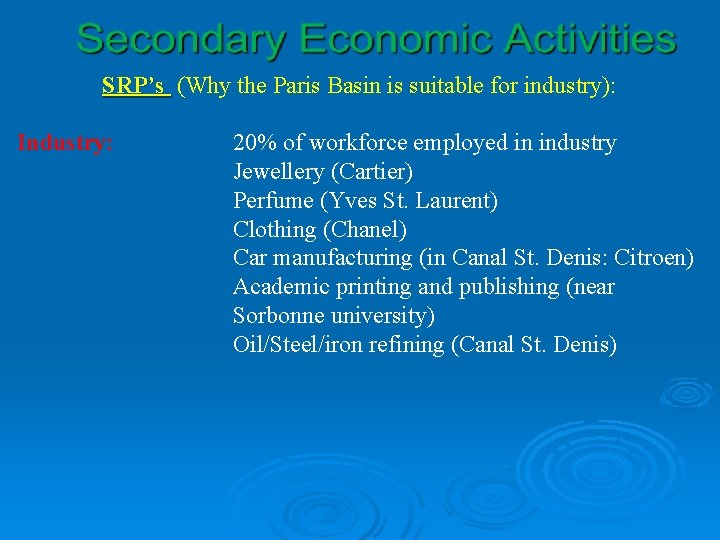 Secondary Economic Activities

SRP's (Why the Paris Basin is suitable for industry):

Industry:

20% of workforce employed in industry
Jewellery (Cartier)
Perfume (Yves St. Laurent)
Clothing (Chanel)
Car manufacturing (in Canal St. Denis: Citroen)
Academic printing and publishing (near Sorbonne university)
Oil/Steel/iron refining (Canal St. Denis)